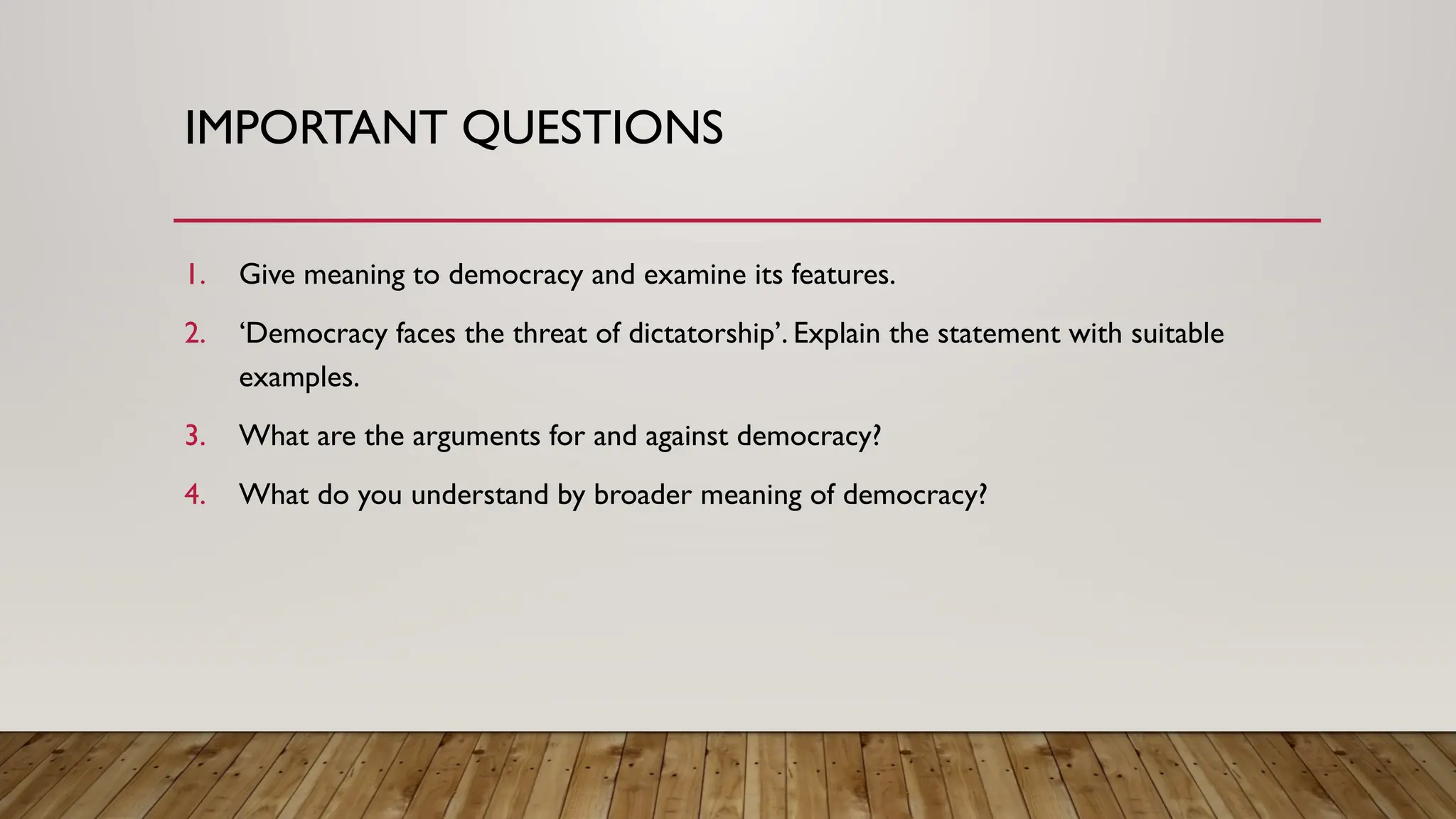 IMPORTANT QUESTIONS

1. Give meaning to democracy and examine its features.

2. ‘Democracy faces the threat of dictatorship’. Explain the statement with suitable examples.

3. What are the arguments for and against democracy?

4. What do you understand by broader meaning of democracy?